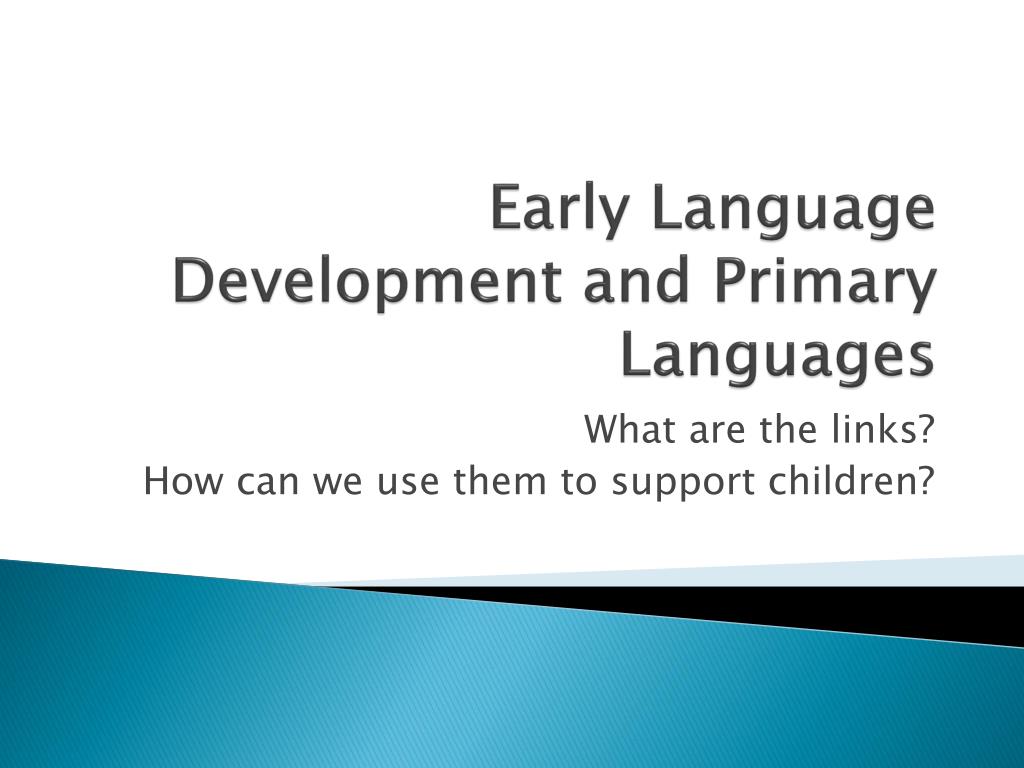 Early Language Development and Primary Languages

What are the links?
How can we use them to support children?